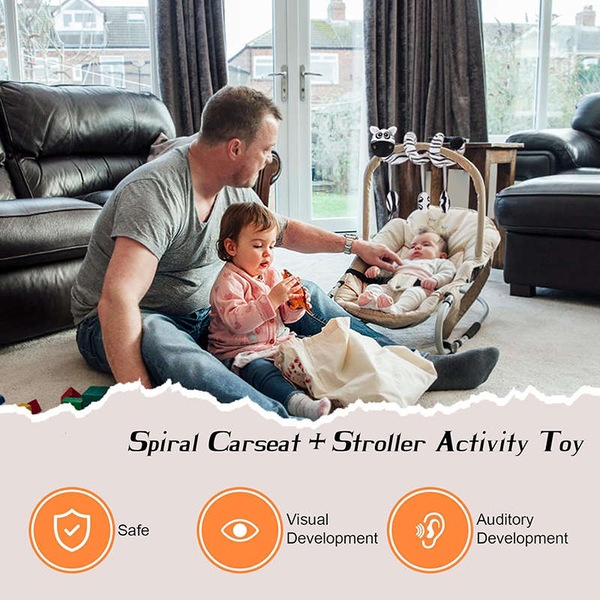 Spiral Carseat + Stroller Activity Toy

Safe

Visual Development

Auditory Development